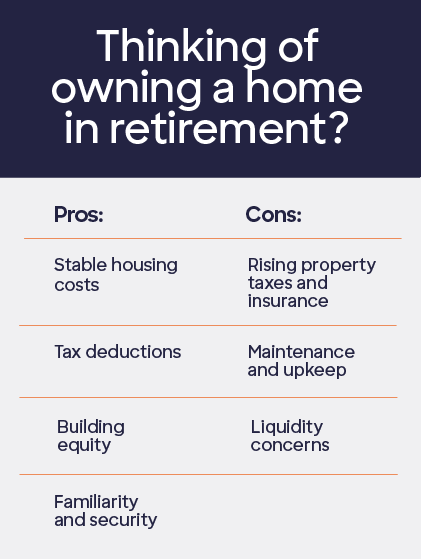 Thinking of owning a home in retirement?

| Pros: | Cons: |
|---|---|
| Stable housing costs | Rising property taxes and insurance |
| Tax deductions | Maintenance and upkeep |
| Building equity | Liquidity concerns |
| Familiarity and security | |